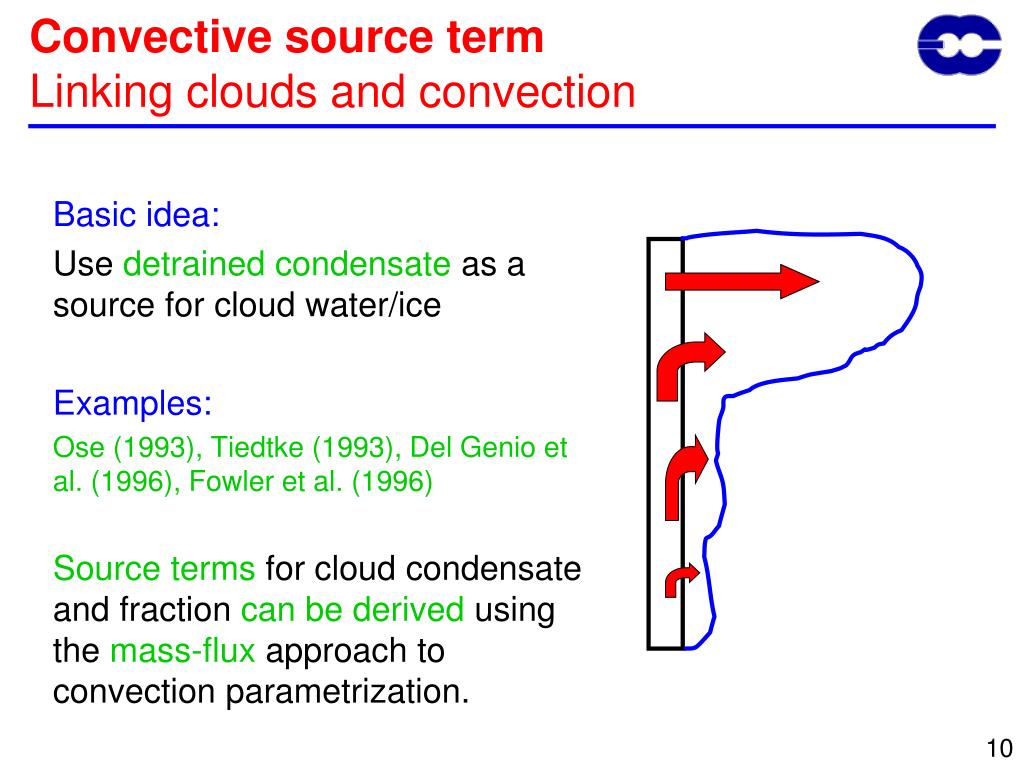 Convective source term
Linking clouds and convection

Basic idea:

Use detrained condensate as a source for cloud water/ice

Examples:

Ose (1993), Tiedtke (1993), Del Genio et al. (1996), Fowler et al. (1996)

Source terms for cloud condensate and fraction can be derived using the mass-flux approach to convection parametrization.

10